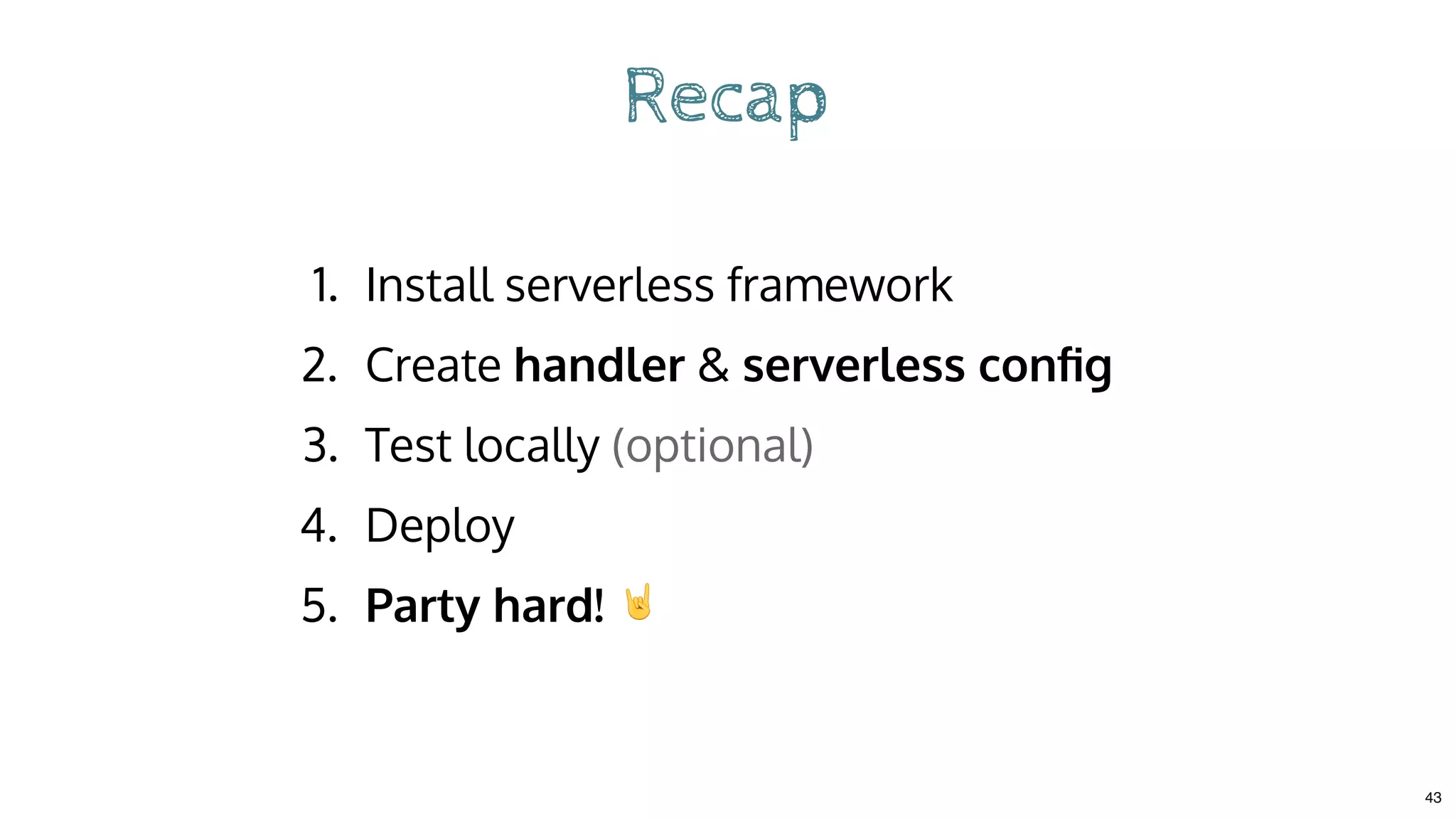 Recap

1. Install serverless framework
2. Create handler & serverless config
3. Test locally (optional)
4. Deploy
5. Party hard! 🤘

43